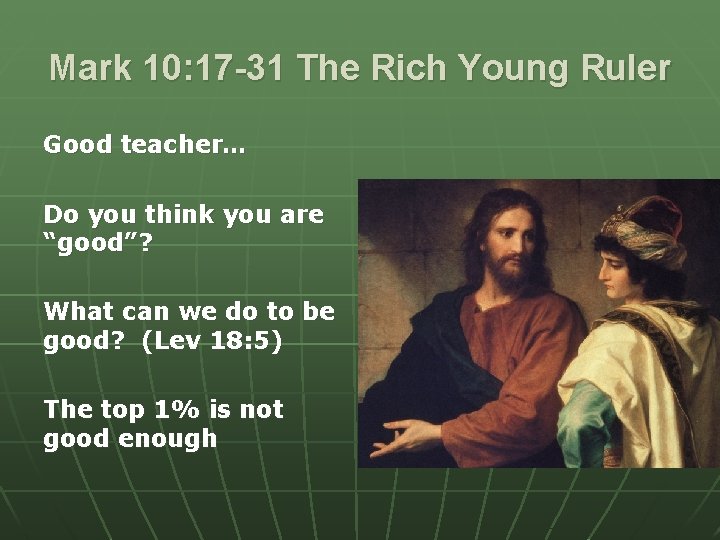 Mark 10:17-31 The Rich Young Ruler

Good teacher…

Do you think you are "good"?

What can we do to be good? (Lev 18:5)

The top 1% is not good enough